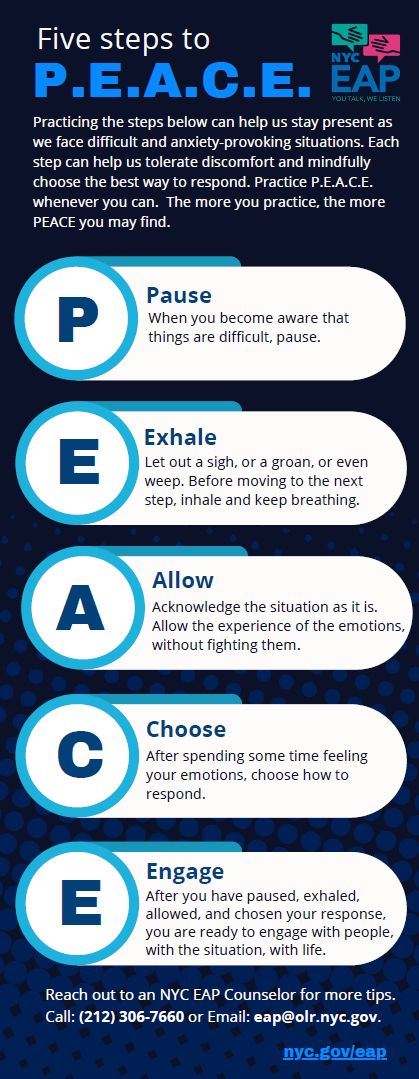 Five steps to
P.E.A.C.E.

NYC EAP
YOU TALK, WE LISTEN

Practicing the steps below can help us stay present as we face difficult and anxiety-provoking situations. Each step can help us tolerate discomfort and mindfully choose the best way to respond. Practice P.E.A.C.E. whenever you can. The more you practice, the more PEACE you may find.

P
Pause
When you become aware that things are difficult, pause.

E
Exhale
Let out a sigh, or a groan, or even weep. Before moving to the next step, inhale and keep breathing.

A
Allow
Acknowledge the situation as it is. Allow the experience of the emotions, without fighting them.

C
Choose
After spending some time feeling your emotions, choose how to respond.

E
Engage
After you have paused, exhaled, allowed, and chosen your response, you are ready to engage with people, with the situation, with life.

Reach out to an NYC EAP Counselor for more tips. Call: (212) 306-7660 or Email: eap@olr.nyc.gov.

nyc.gov/eap